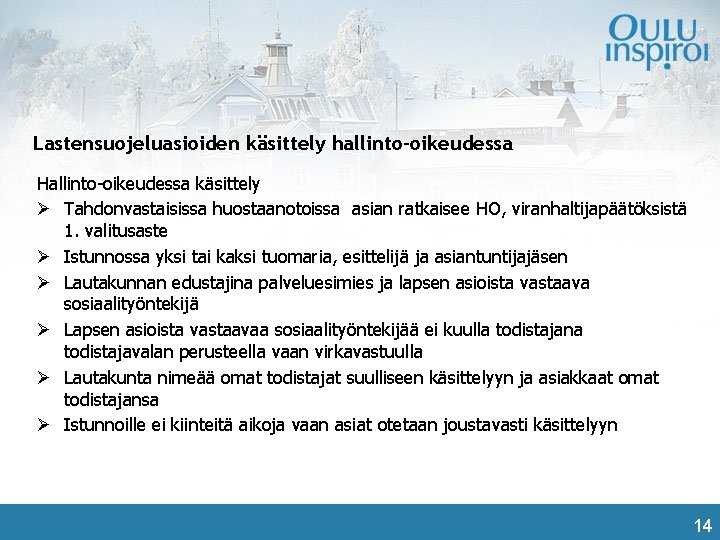 OULU inspiroi

Lastensuojeluasioiden käsittely hallinto-oikeudessa

Hallinto-oikeudessa käsittely

➢ Tahdonvastaisissa huostaanotoissa asian ratkaisee HO, viranhaltijapäätöksistä 1. valitusaste

➢ Istunnossa yksi tai kaksi tuomaria, esittelijä ja asiantuntijajäsen

➢ Lautakunnan edustajina palveluesimies ja lapsen asioista vastaava sosiaalityöntekijä

➢ Lapsen asioista vastaavaa sosiaalityöntekijää ei kuulla todistajana todistajavalan perusteella vaan virkavastuulla

➢ Lautakunta nimeää omat todistajat suulliseen käsittelyyn ja asiakkaat omat todistajansa

➢ Istunnoille ei kiinteitä aikoja vaan asiat otetaan joustavasti käsittelyyn

14